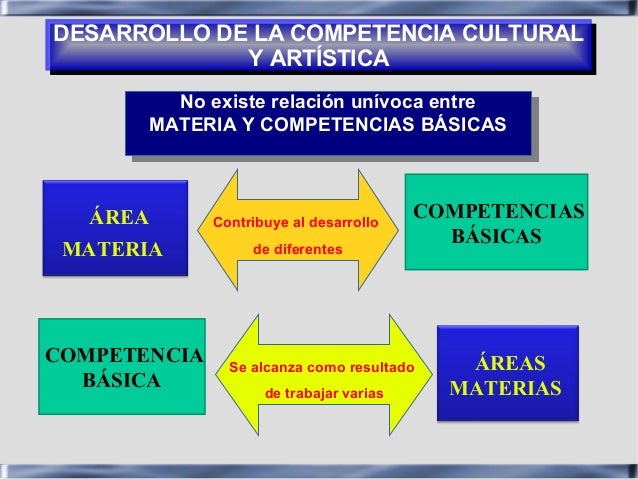 DESARROLLO DE LA COMPETENCIA CULTURAL Y ARTÍSTICA

No existe relación unívoca entre MATERIA Y COMPETENCIAS BÁSICAS

ÁREA MATERIA

Contribuye al desarrollo de diferentes

COMPETENCIAS BÁSICAS

COMPETENCIA BÁSICA

Se alcanza como resultado de trabajar varias

ÁREAS MATERIAS